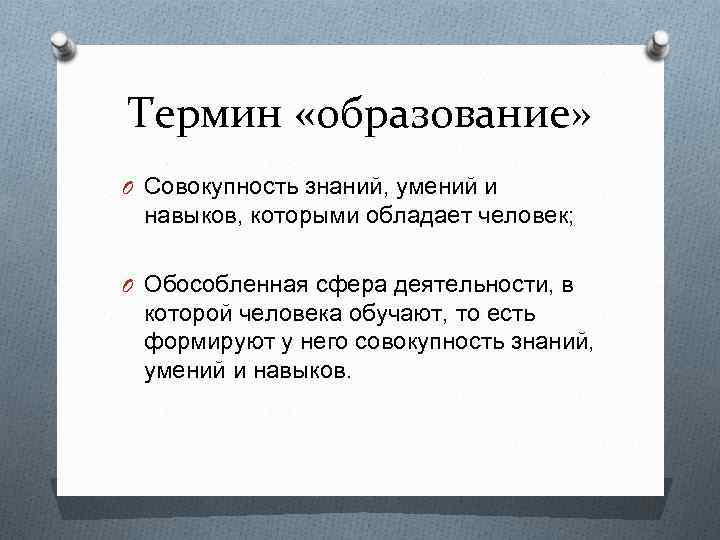 Термин «образование»

O Совокупность знаний, умений и навыков, которыми обладает человек;

O Обособленная сфера деятельности, в которой человека обучают, то есть формируют у него совокупность знаний, умений и навыков.